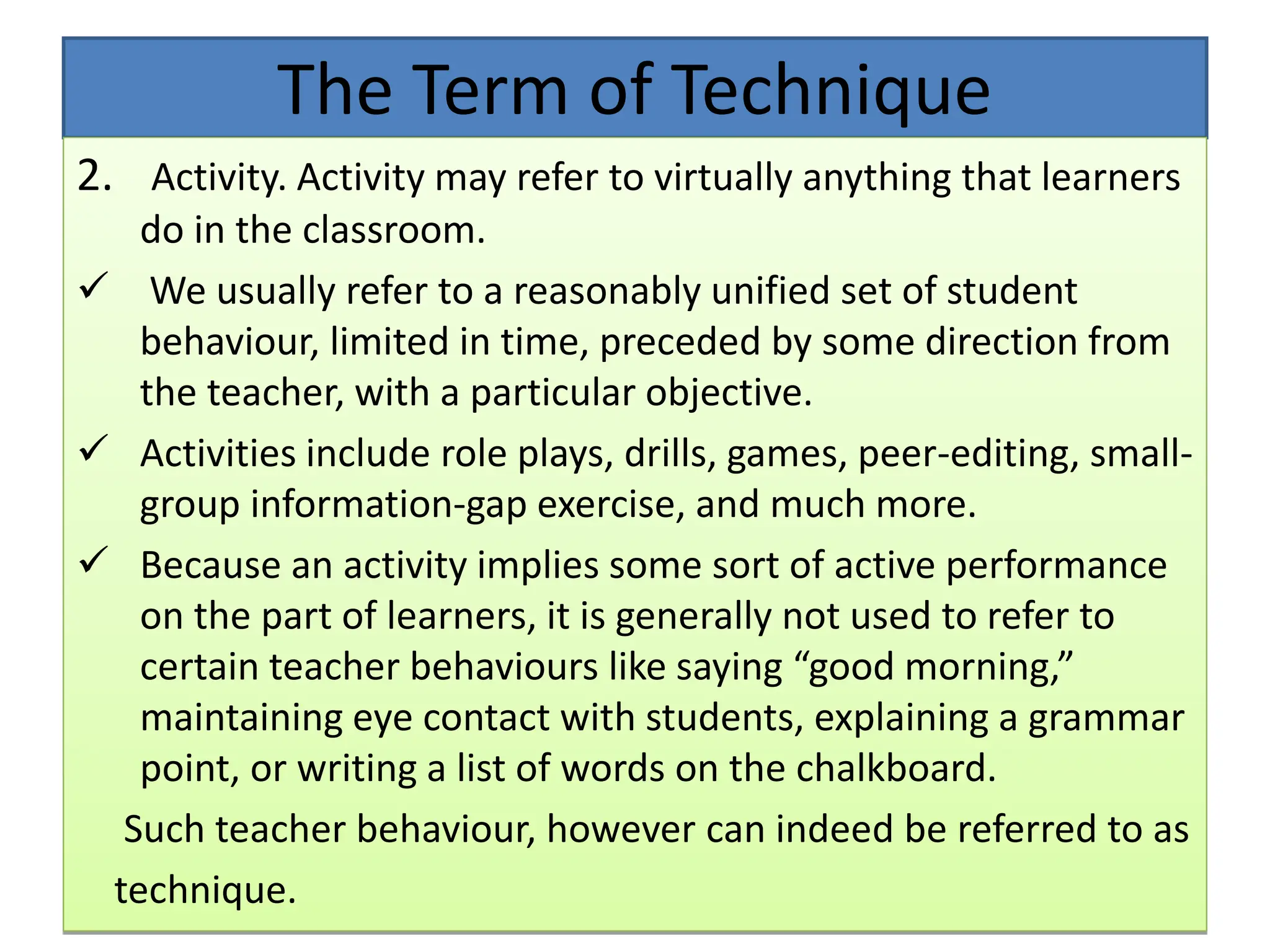 The Term of Technique

2. Activity. Activity may refer to virtually anything that learners do in the classroom.

✓ We usually refer to a reasonably unified set of student behaviour, limited in time, preceded by some direction from the teacher, with a particular objective.

✓ Activities include role plays, drills, games, peer-editing, small-group information-gap exercise, and much more.

✓ Because an activity implies some sort of active performance on the part of learners, it is generally not used to refer to certain teacher behaviours like saying “good morning,” maintaining eye contact with students, explaining a grammar point, or writing a list of words on the chalkboard.

Such teacher behaviour, however can indeed be referred to as technique.